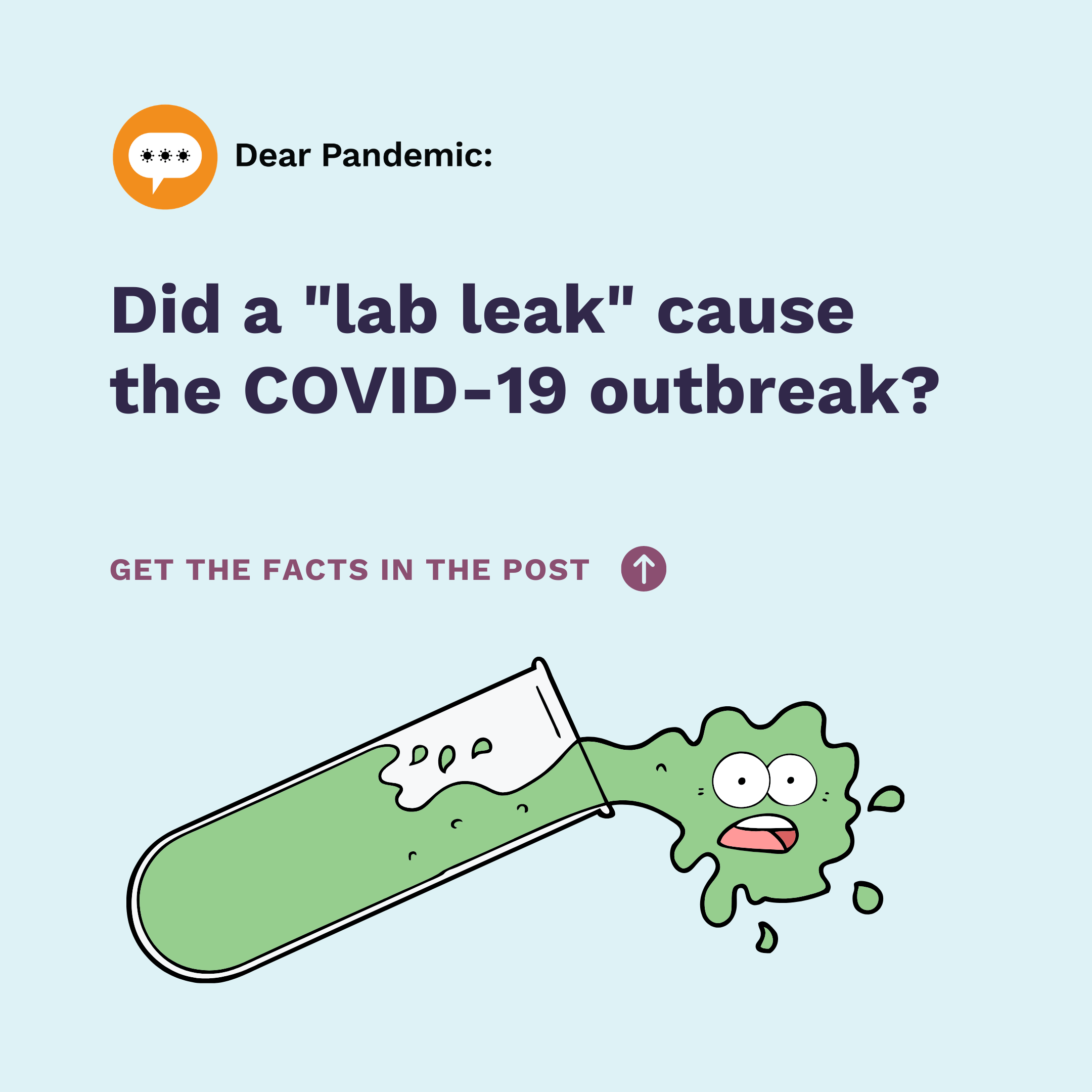 Dear Pandemic:

Did a "lab leak" cause the COVID-19 outbreak?

GET THE FACTS IN THE POST